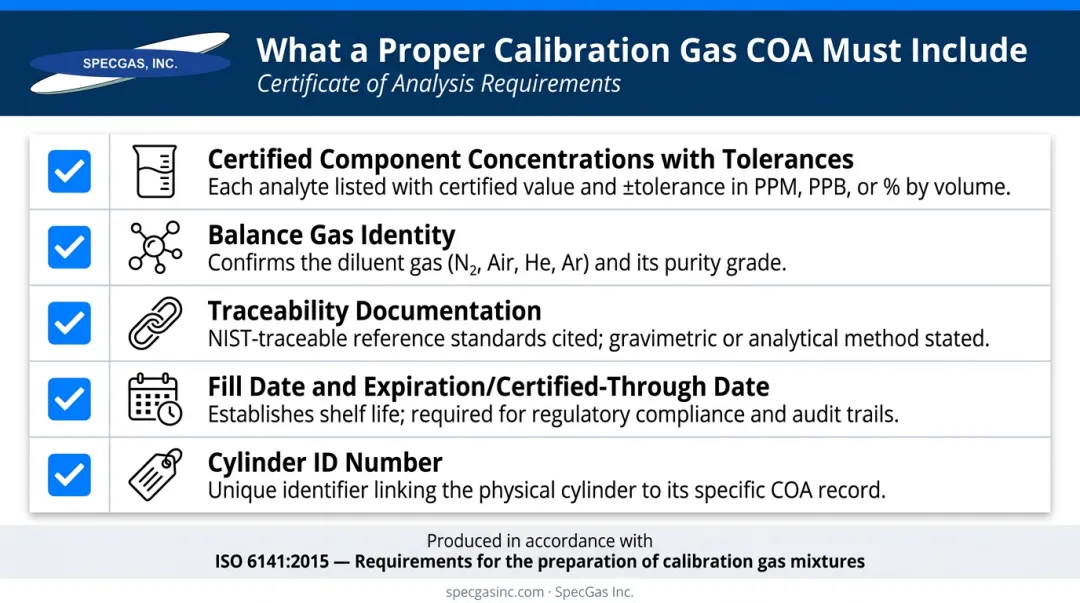 SPECGAS, INC.

What a Proper Calibration Gas COA Must Include
Certificate of Analysis Requirements

Certified Component Concentrations with Tolerances
Each analyte listed with certified value and ±tolerance in PPM, PPB, or % by volume.

Balance Gas Identity
Confirms the diluent gas ($N_2$, Air, He, Ar) and its purity grade.

Traceability Documentation
NIST-traceable reference standards cited; gravimetric or analytical method stated.

Fill Date and Expiration/Certified-Through Date
Establishes shelf life; required for regulatory compliance and audit trails.

Cylinder ID Number
Unique identifier linking the physical cylinder to its specific COA record.

Produced in accordance with
ISO 6141:2015 — Requirements for the preparation of calibration gas mixtures

specgasinc.com · SpecGas Inc.